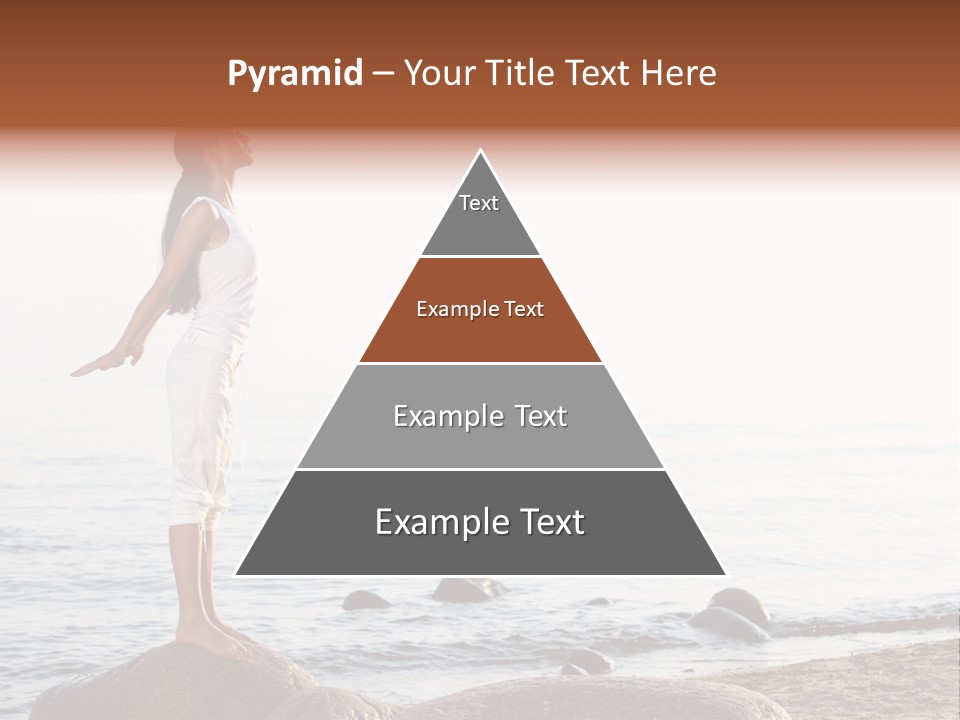 Pyramid – Your Title Text Here

Text

Example Text

Example Text

Example Text